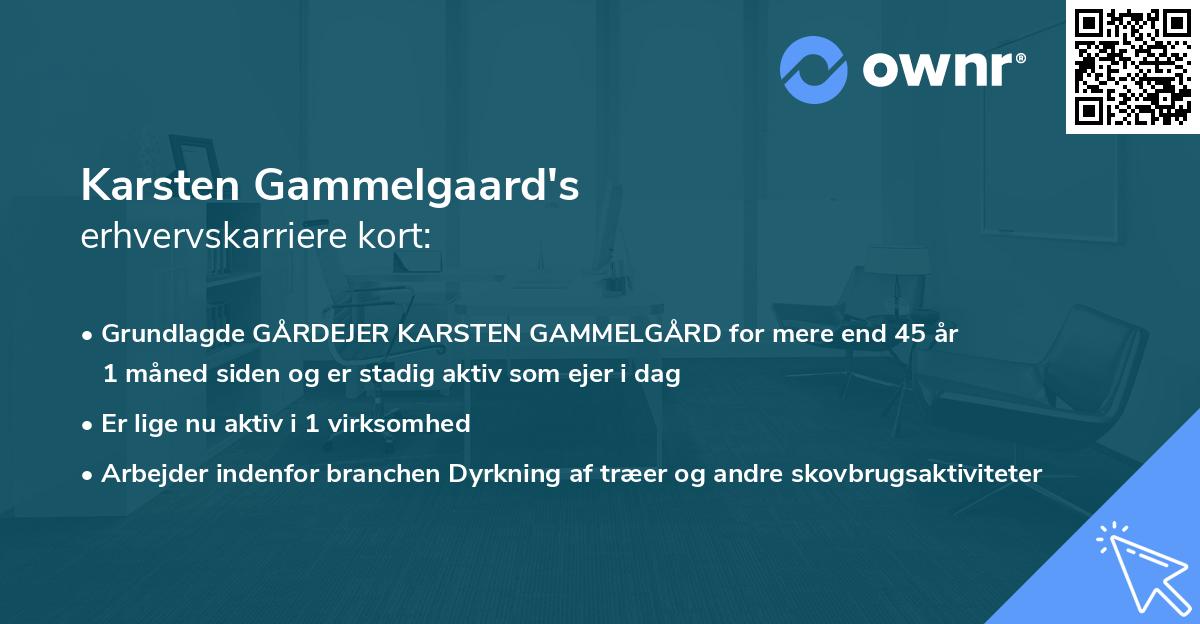 ownr®

Karsten Gammelgaard's
erhvervskarriere kort:

• Grundlagde GÅRDEJER KARSTEN GAMMELGÅRD for mere end 45 år 1 måned siden og er stadig aktiv som ejer i dag

• Er lige nu aktiv i 1 virksomhed

• Arbejder indenfor branchen Dyrkning af træer og andre skovbrugsaktiviteter